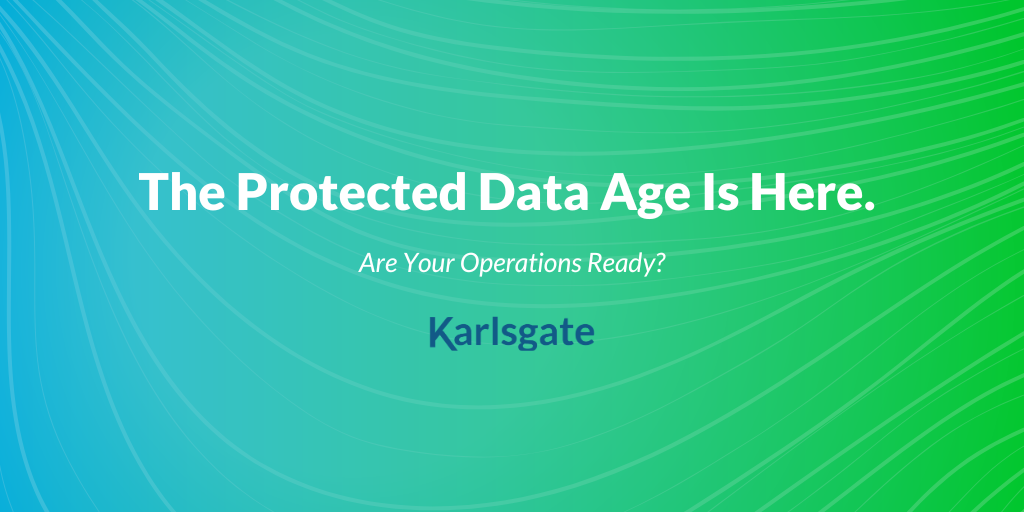 The Protected Data Age Is Here.

Are Your Operations Ready?

Karlsgate